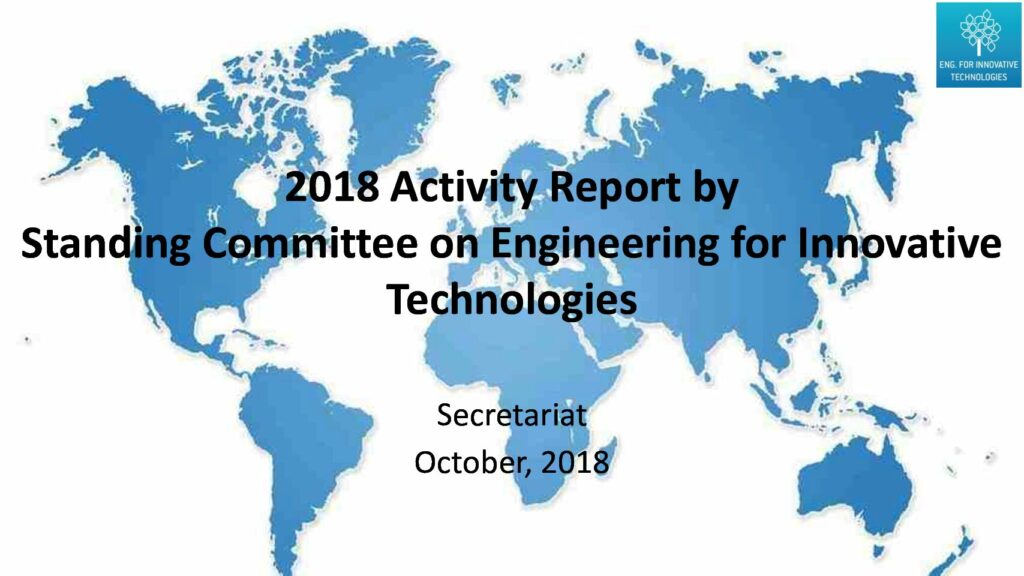 ENG. FOR INNOVATIVE TECHNOLOGIES

2018 Activity Report by
Standing Committee on Engineering for Innovative Technologies

Secretariat
October, 2018